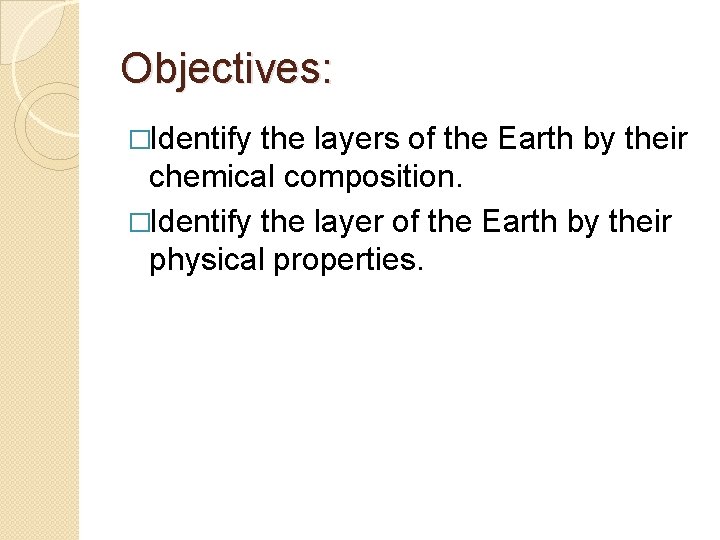 Objectives:

□Identify the layers of the Earth by their chemical composition.

□Identify the layer of the Earth by their physical properties.